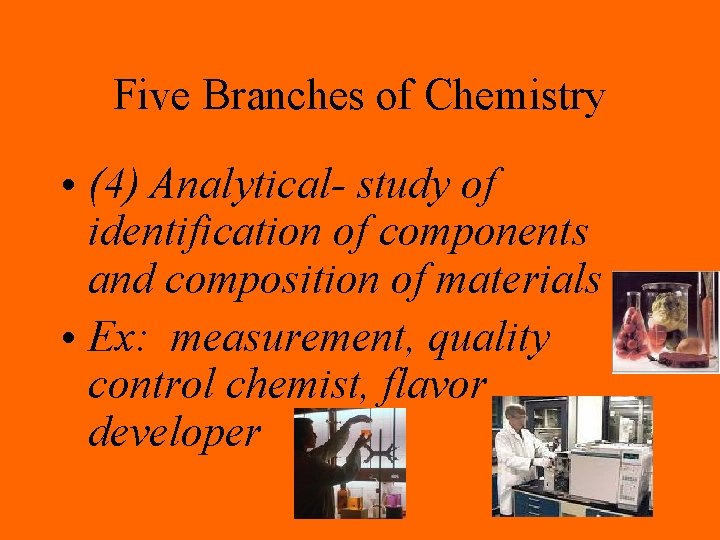 Five Branches of Chemistry

• (4) Analytical- study of identification of components and composition of materials

• Ex: measurement, quality control chemist, flavor developer